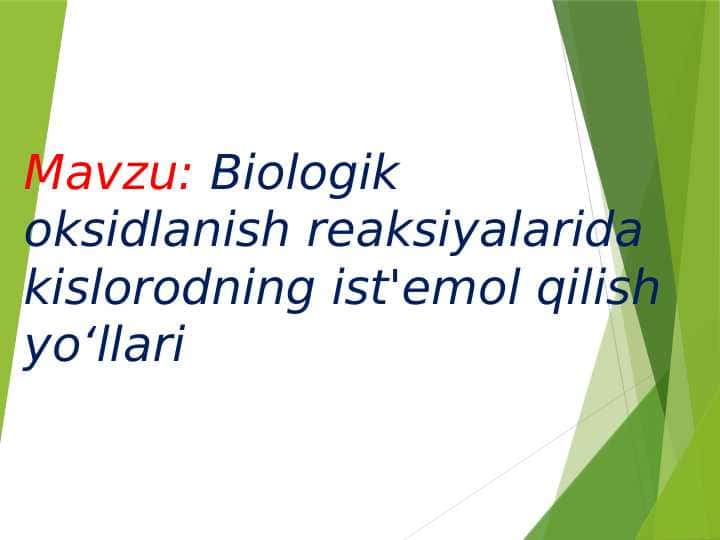 Mavzu: Biologik oksidlanish reaksiyalarida kislorodning ist'emol qilish yo‘llari